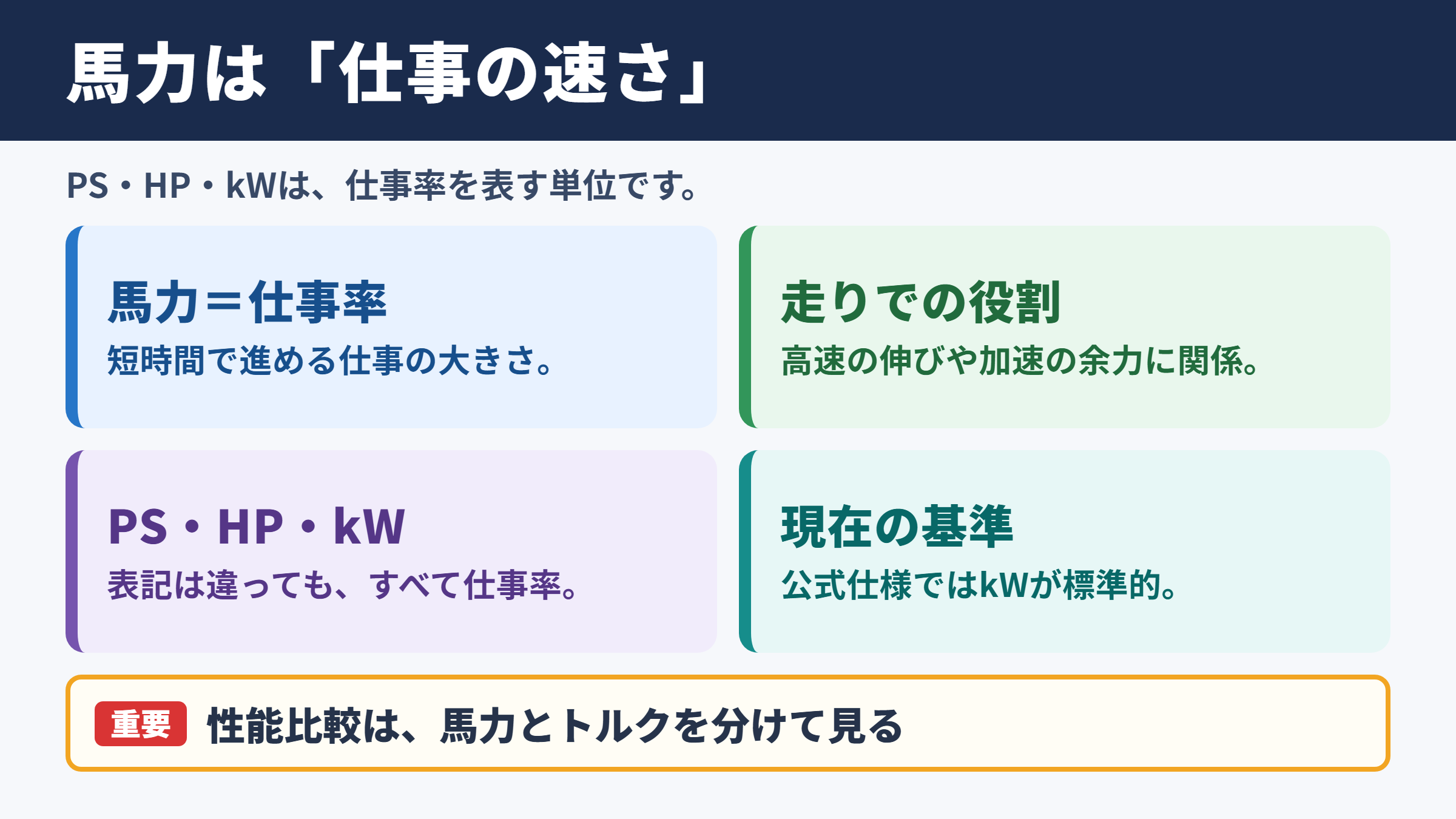 馬力は「仕事の速さ」

PS・HP・kWは、仕事率を表す単位です。

馬力＝仕事率
短時間で進める仕事の大きさ。

走りでの役割
高速の伸びや加速の余力に関係。

PS・HP・kW
表記は違っても、すべて仕事率。

現在の基準
公式仕様ではkWが標準的。

重要 性能比較は、馬力とトルクを分けて見る